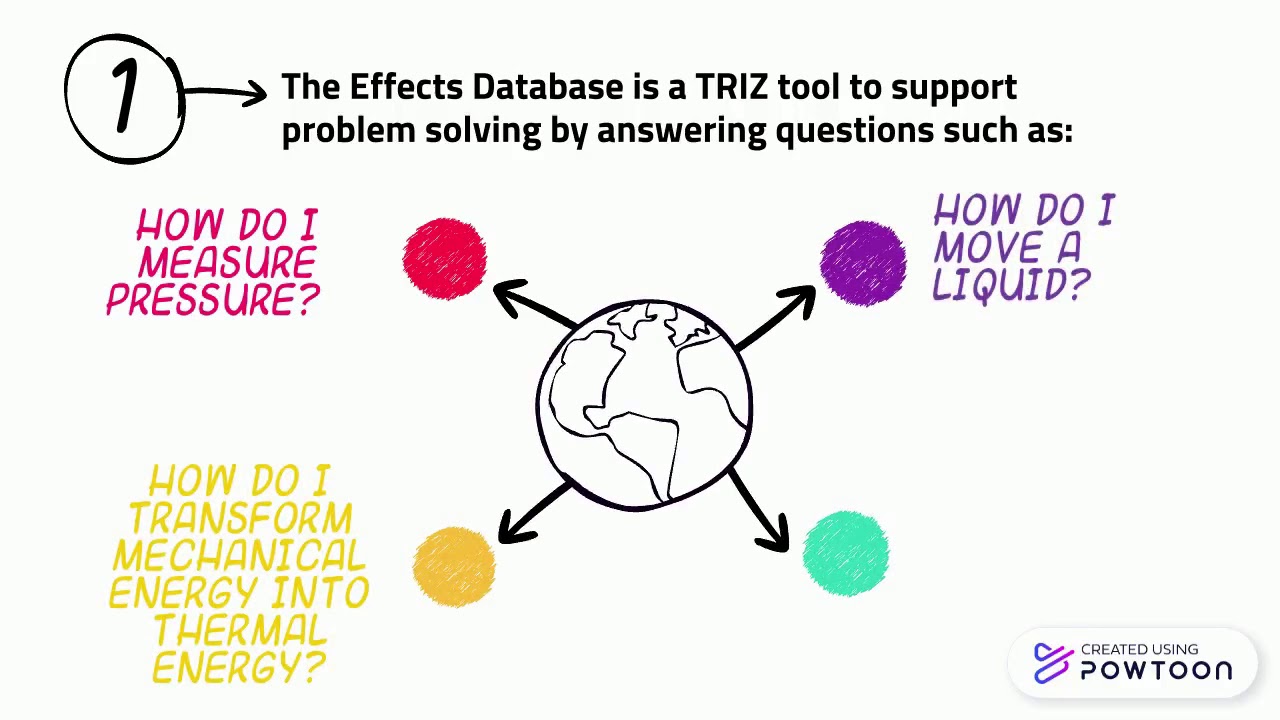 1

The Effects Database is a TRIZ tool to support problem solving by answering questions such as:

HOW DO I MEASURE PRESSURE?

HOW DO I MOVE A LIQUID?

HOW DO I TRANSFORM MECHANICAL ENERGY INTO THERMAL ENERGY?

CREATED USING POWTOON